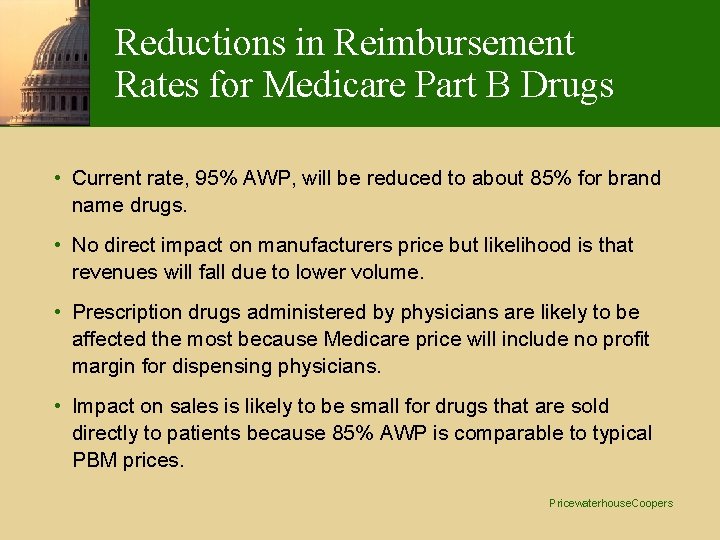 Reductions in Reimbursement Rates for Medicare Part B Drugs

• Current rate, 95% AWP, will be reduced to about 85% for brand name drugs.

• No direct impact on manufacturers price but likelihood is that revenues will fall due to lower volume.

• Prescription drugs administered by physicians are likely to be affected the most because Medicare price will include no profit margin for dispensing physicians.

• Impact on sales is likely to be small for drugs that are sold directly to patients because 85% AWP is comparable to typical PBM prices.

PricewaterhouseCoopers